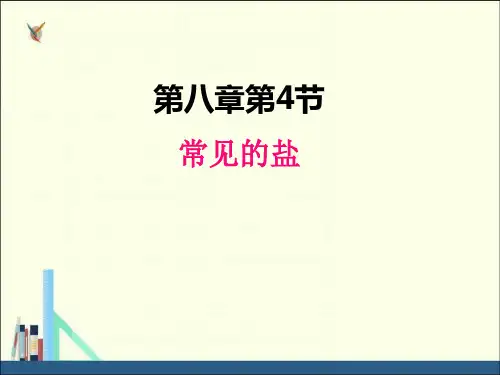 第八章第4节

常见的盐